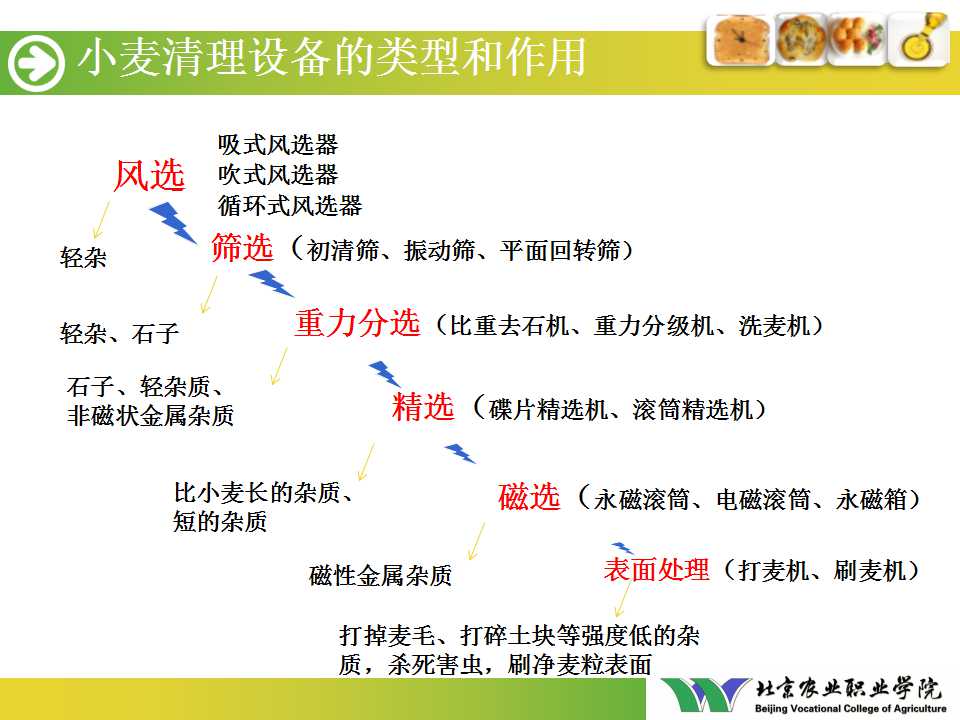 小麦清理设备的类型和作用

风选

吸式风选器
吹式风选器
循环式风选器

轻杂

筛选（初清筛、振动筛、平面回转筛）

轻杂、石子

重力分选（比重去石机、重力分级机、洗麦机）

石子、轻杂质、非磁状金属杂质

精选（碟片精选机、滚筒精选机）

比小麦长的杂质、短的杂质

磁选（永磁滚筒、电磁滚筒、永磁箱）

磁性金属杂质

表面处理（打麦机、刷麦机）

打掉麦毛、打碎土块等强度低的杂质，杀死害虫，刷净麦粒表面

北京农业职业学院
Beijing Vocational College of Agriculture